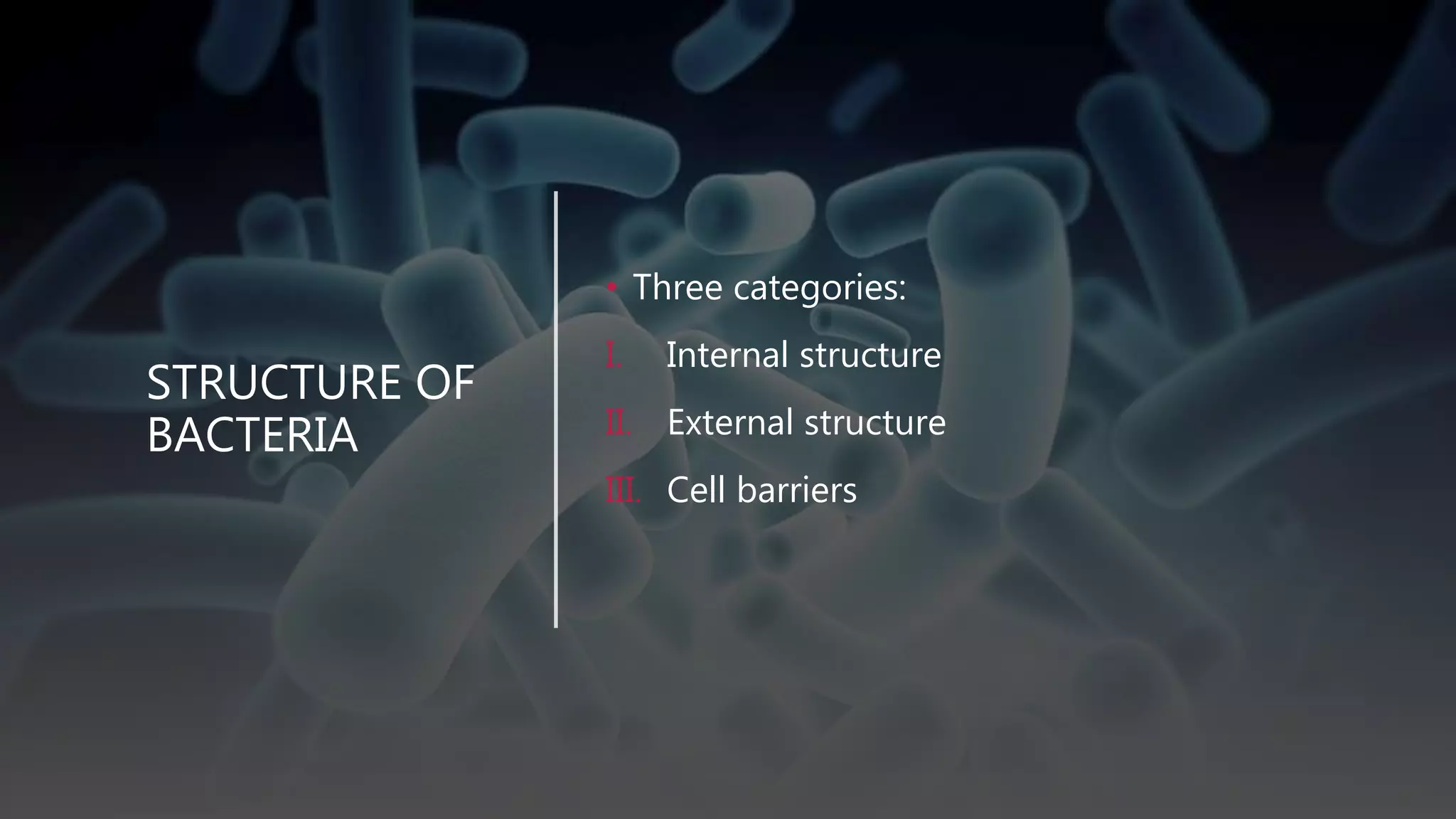 STRUCTURE OF BACTERIA

• Three categories:

I. Internal structure

II. External structure

III. Cell barriers